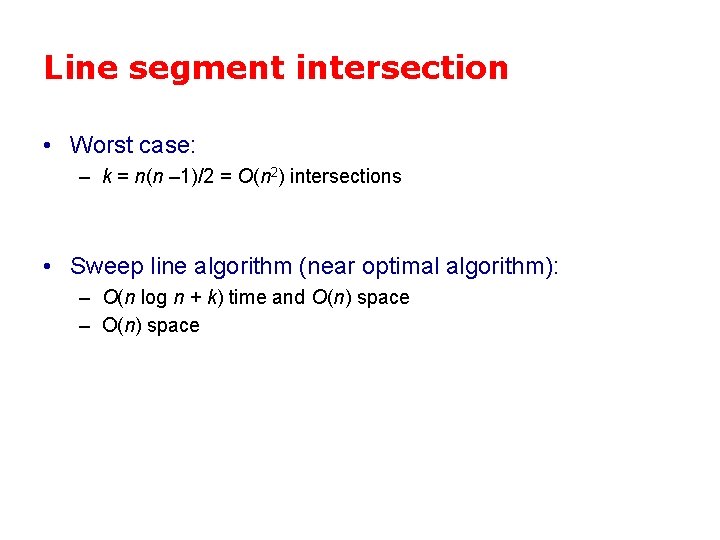 Line segment intersection

• Worst case:
  – $k = n(n-1)/2 = O(n^2)$ intersections

• Sweep line algorithm (near optimal algorithm):
  – $O(n \log n + k)$ time and $O(n)$ space
  – $O(n)$ space